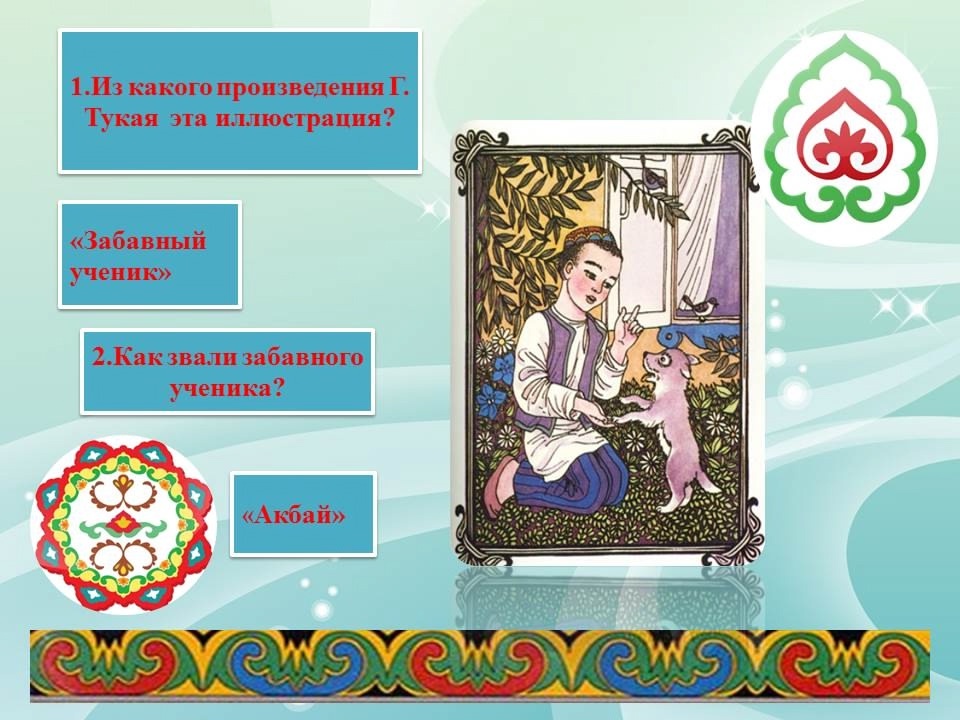 1.Из какого произведения Г. Тукая эта иллюстрация?

«Забавный ученик»

2.Как звали забавного ученика?

«Акбай»